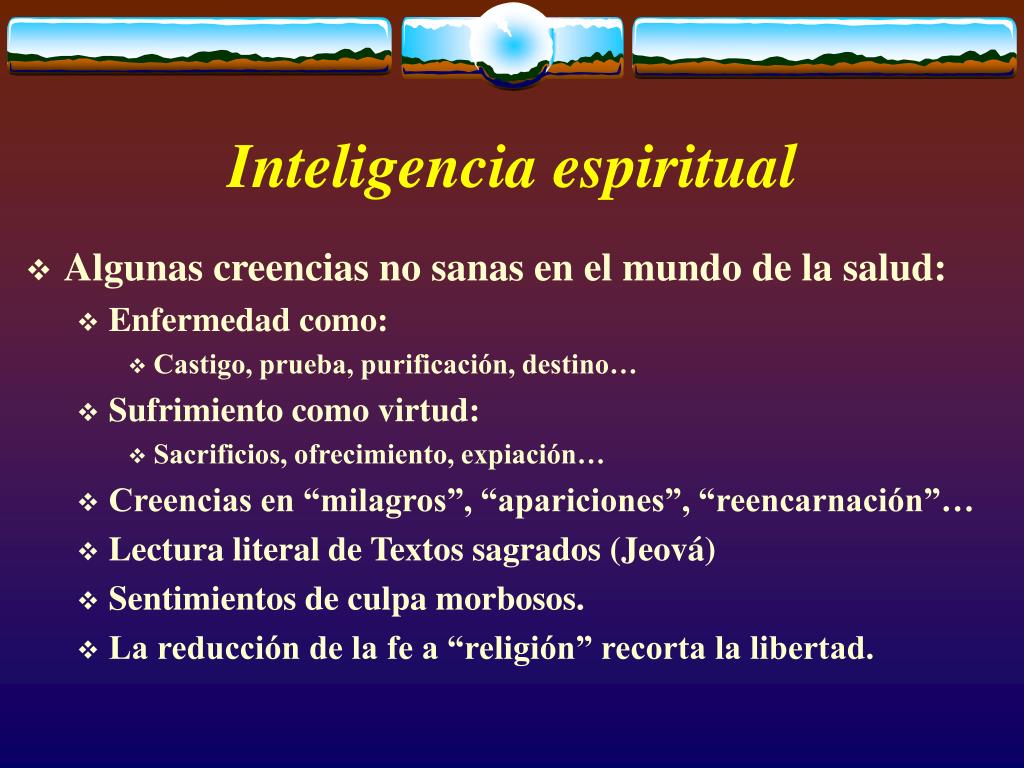 Inteligencia espiritual

❖ Algunas creencias no sanas en el mundo de la salud:
❖ Enfermedad como:
❖ Castigo, prueba, purificación, destino…
❖ Sufrimiento como virtud:
❖ Sacrificios, ofrecimiento, expiación…
❖ Creencias en “milagros”, “apariciones”, “reencarnación”…
❖ Lectura literal de Textos sagrados (Jeová)
❖ Sentimientos de culpa morbosos.
❖ La reducción de la fe a “religión” recorta la libertad.